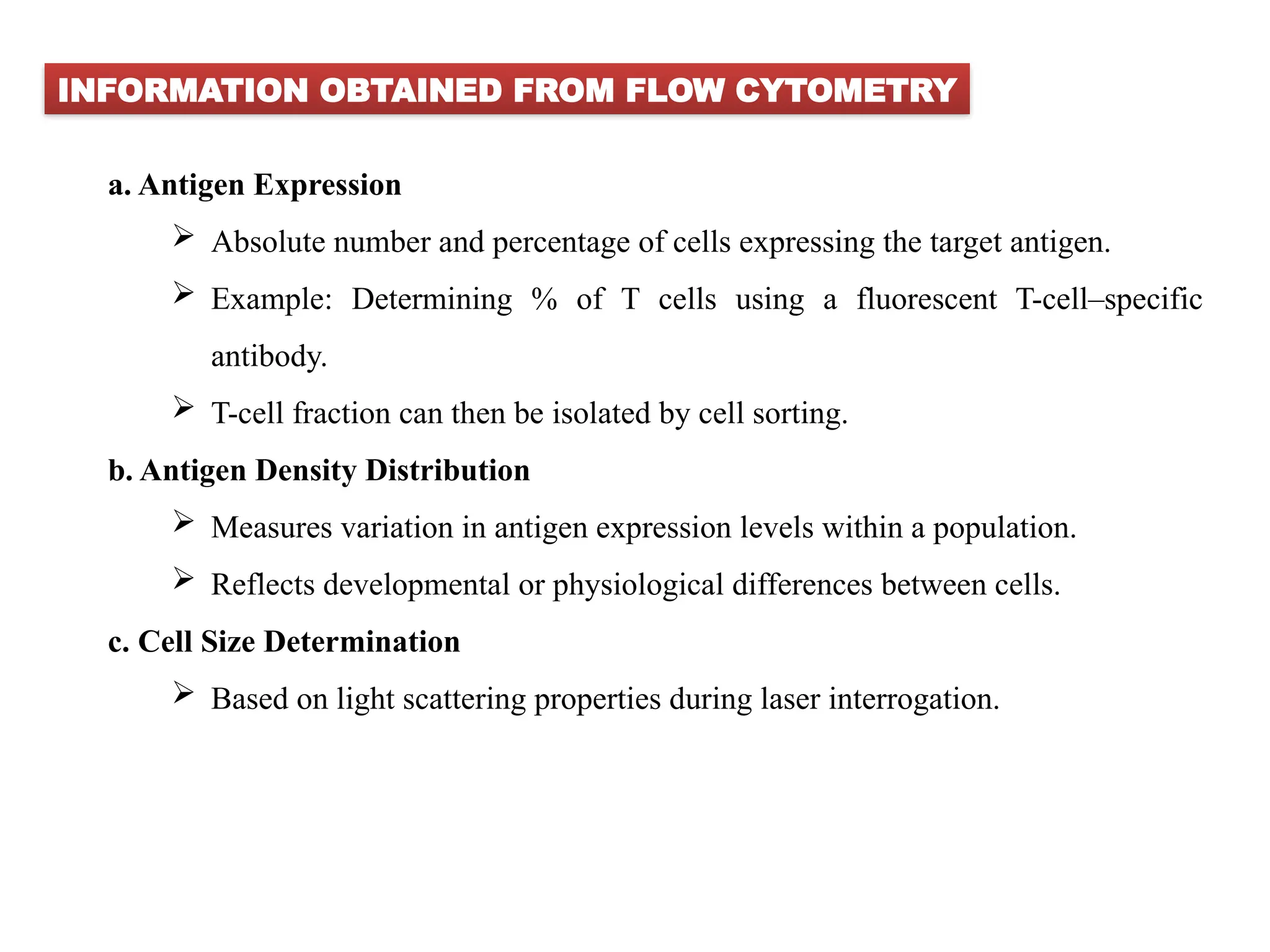 INFORMATION OBTAINED FROM FLOW CYTOMETRY

a. Antigen Expression

➢ Absolute number and percentage of cells expressing the target antigen.

➢ Example: Determining % of T cells using a fluorescent T-cell–specific antibody.

➢ T-cell fraction can then be isolated by cell sorting.

b. Antigen Density Distribution

➢ Measures variation in antigen expression levels within a population.

➢ Reflects developmental or physiological differences between cells.

c. Cell Size Determination

➢ Based on light scattering properties during laser interrogation.